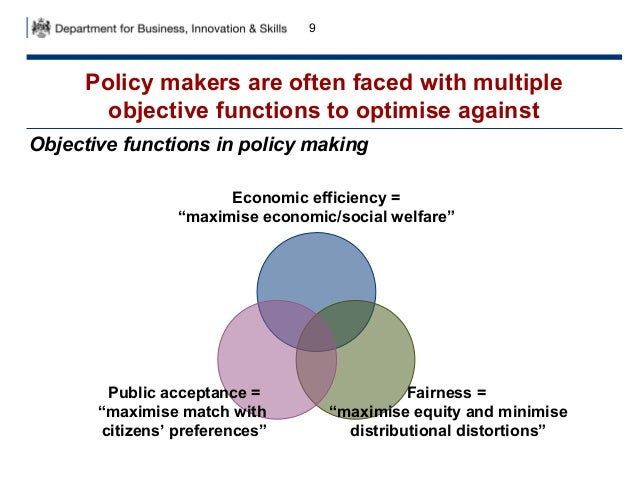 Department for Business, Innovation & Skills 9

Policy makers are often faced with multiple objective functions to optimise against

Objective functions in policy making

Economic efficiency = “maximise economic/social welfare”

Public acceptance = “maximise match with citizens’ preferences”

Fairness = “maximise equity and minimise distributional distortions”